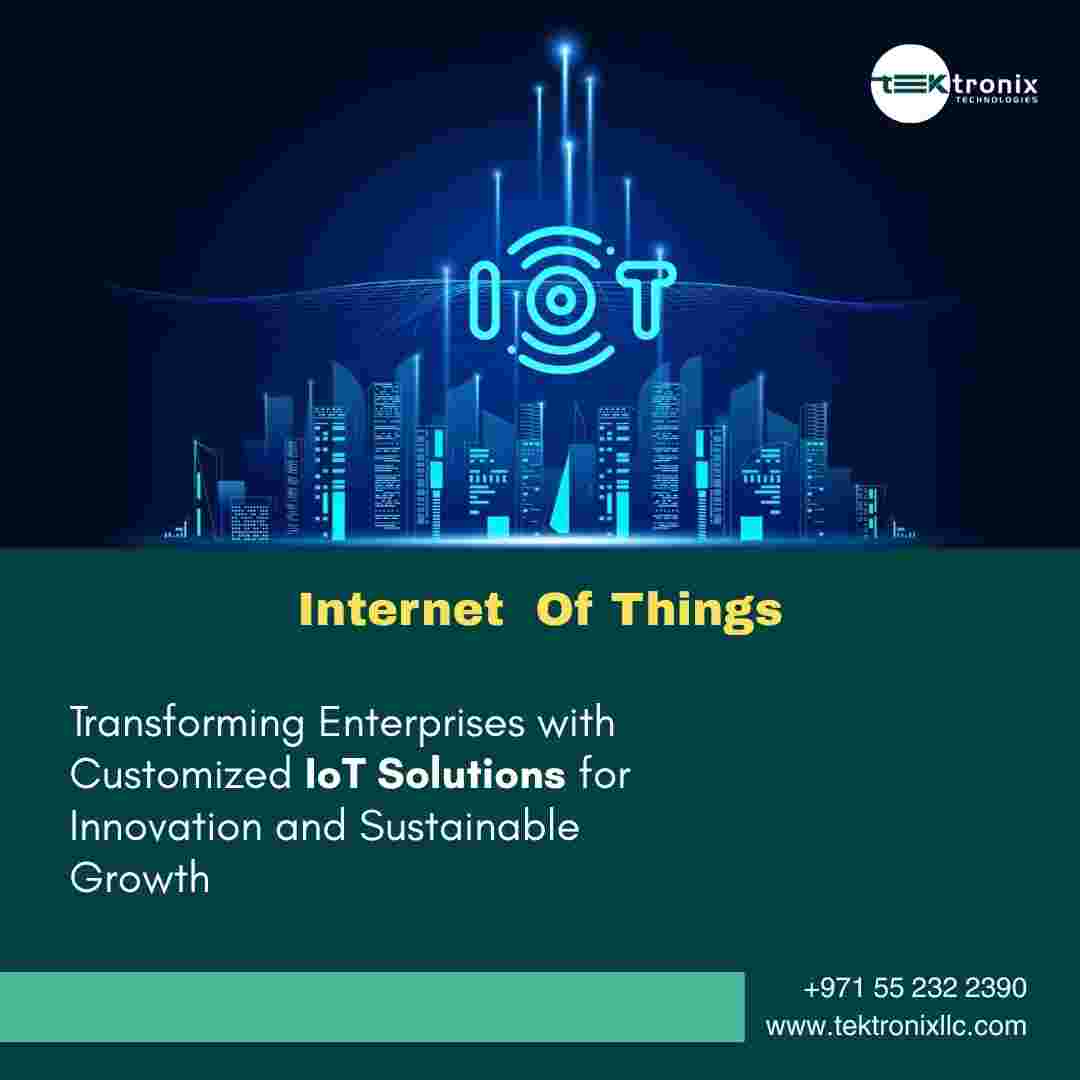 tEKtronix
TECHNOLOGIES

IOT

Internet Of Things

Transforming Enterprises with Customized IoT Solutions for Innovation and Sustainable Growth

+971 55 232 2390
www.tektronixllc.com